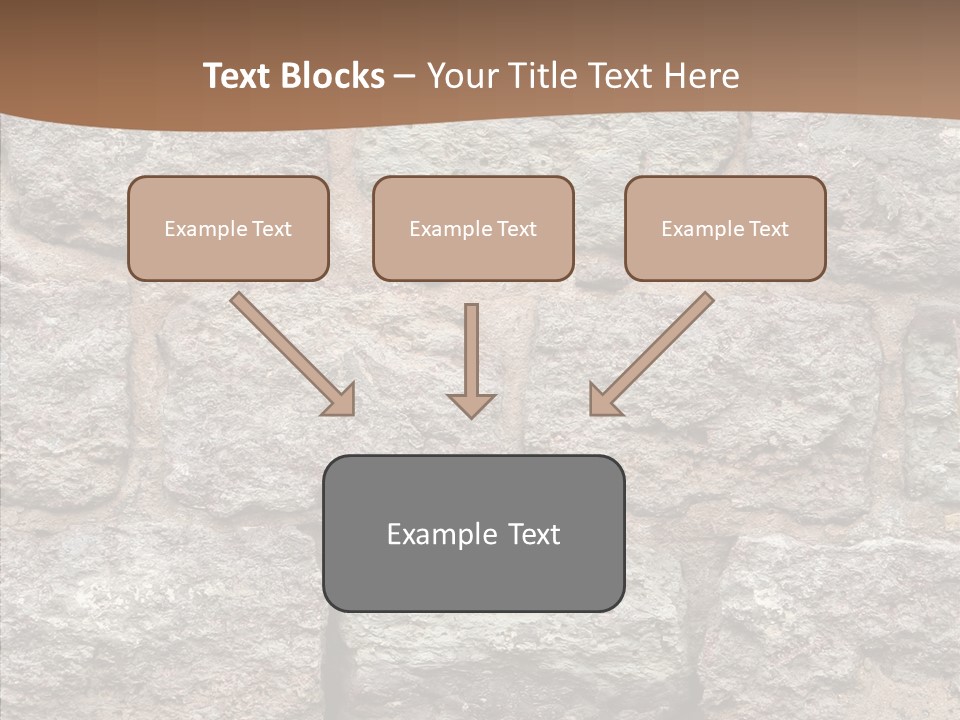 Text Blocks – Your Title Text Here

Example Text

Example Text

Example Text

Example Text